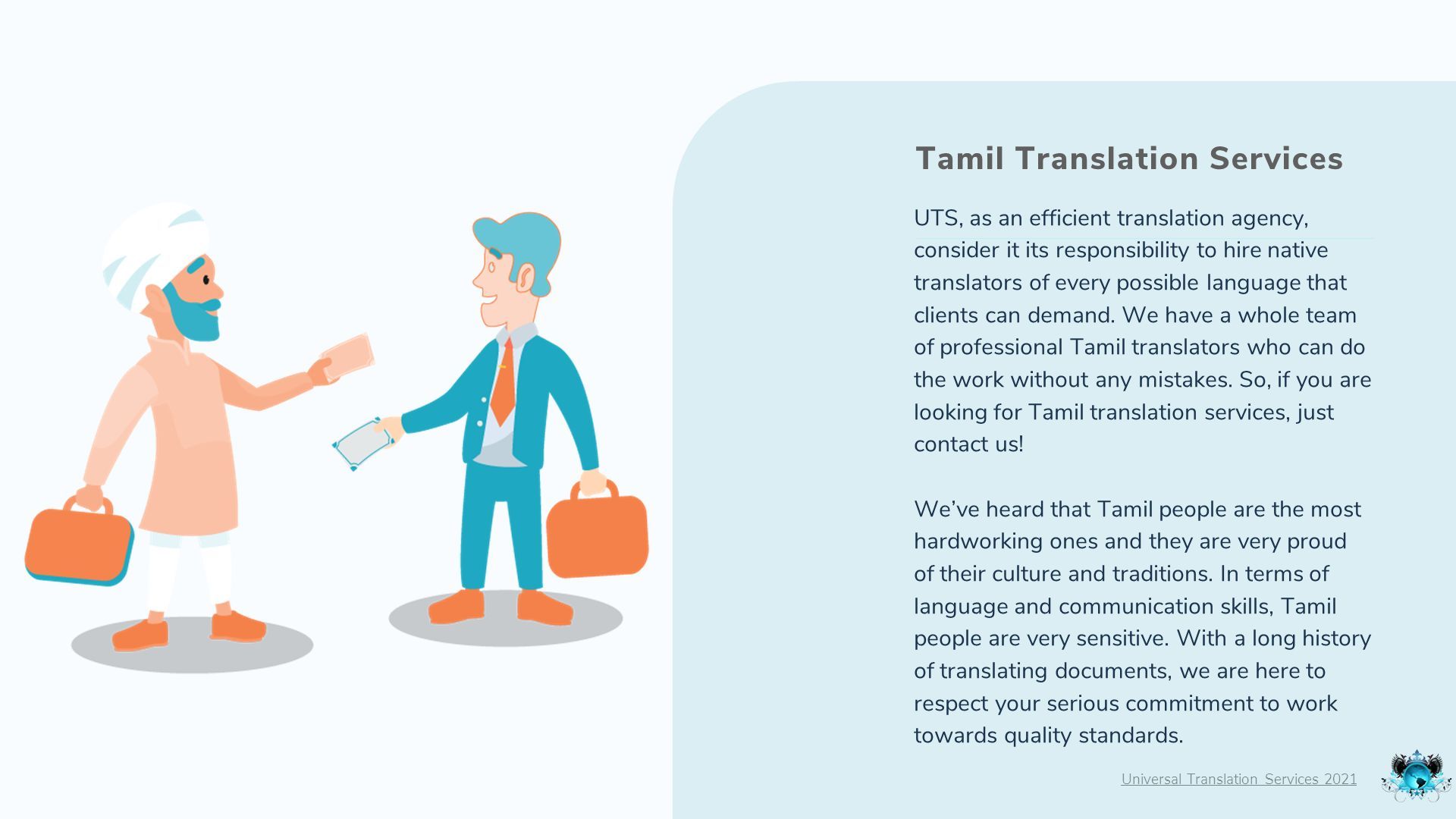 Tamil Translation Services

UTS, as an efficient translation agency, consider it its responsibility to hire native translators of every possible language that clients can demand. We have a whole team of professional Tamil translators who can do the work without any mistakes. So, if you are looking for Tamil translation services, just contact us!

We've heard that Tamil people are the most hardworking ones and they are very proud of their culture and traditions. In terms of language and communication skills, Tamil people are very sensitive. With a long history of translating documents, we are here to respect your serious commitment to work towards quality standards.

Universal Translation Services 2021